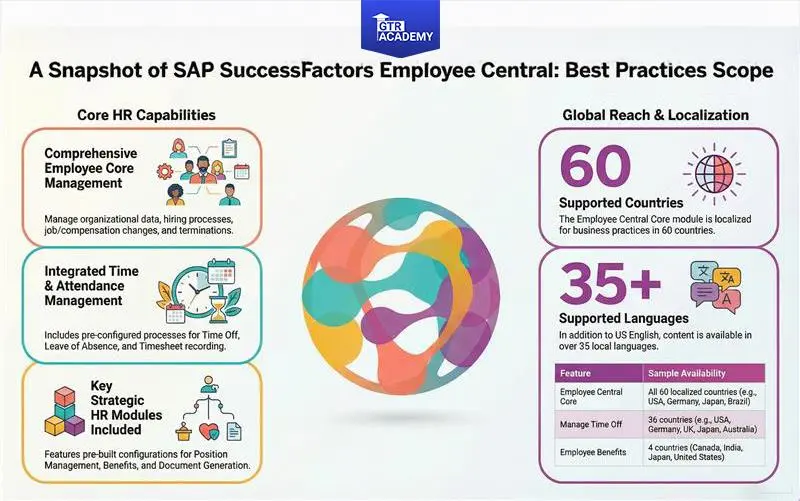 GTR ACADEMY

A Snapshot of SAP SuccessFactors Employee Central: Best Practices Scope

Core HR Capabilities

Comprehensive Employee Core Management

Manage organizational data, hiring processes, job/compensation changes, and terminations.

Integrated Time & Attendance Management

Includes pre-configured processes for Time Off, Leave of Absence, and Timesheet recording.

Key Strategic HR Modules Included

Features pre-built configurations for Position Management, Benefits, and Document Generation.

Global Reach & Localization

60

Supported Countries

The Employee Central Core module is localized for business practices in 60 countries.

35+

Supported Languages

In addition to US English, content is available in over 35 local languages.

| Feature | Sample Availability |
|---|---|
| Employee Central Core | All 60 localized countries (e.g., USA, Germany, Japan, Brazil) |
| Manage Time Off | 36 countries (e.g., USA, Germany, UK, Japan, Australia) |
| Employee Benefits | 4 countries (Canada, India, Japan, United States) |